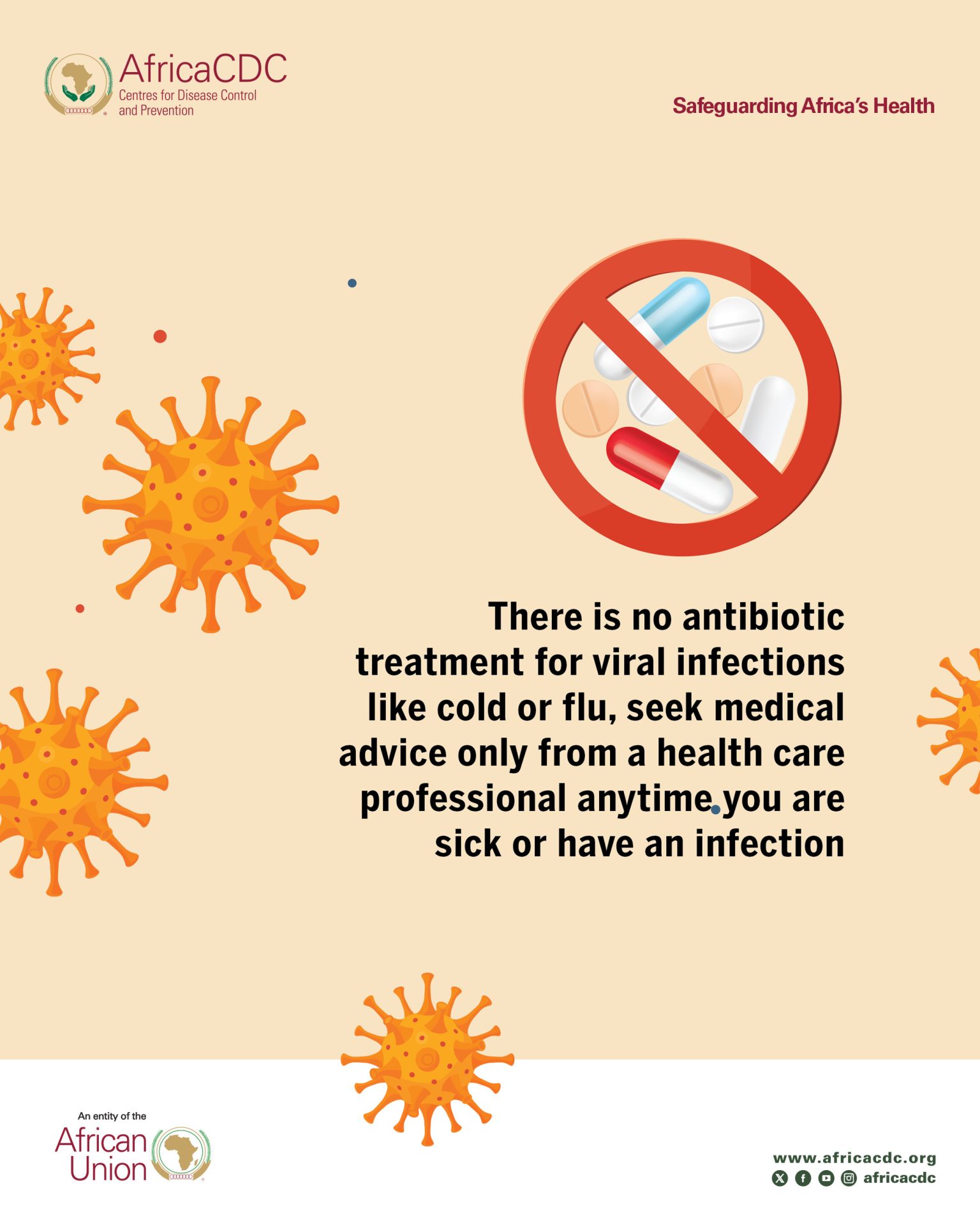 AfricaCDC
Centres for Disease Control and Prevention

Safeguarding Africa's Health

There is no antibiotic treatment for viral infections like cold or flu, seek medical advice only from a health care professional anytime you are sick or have an infection

An entity of the
African Union

www.africacdc.org
africacdc